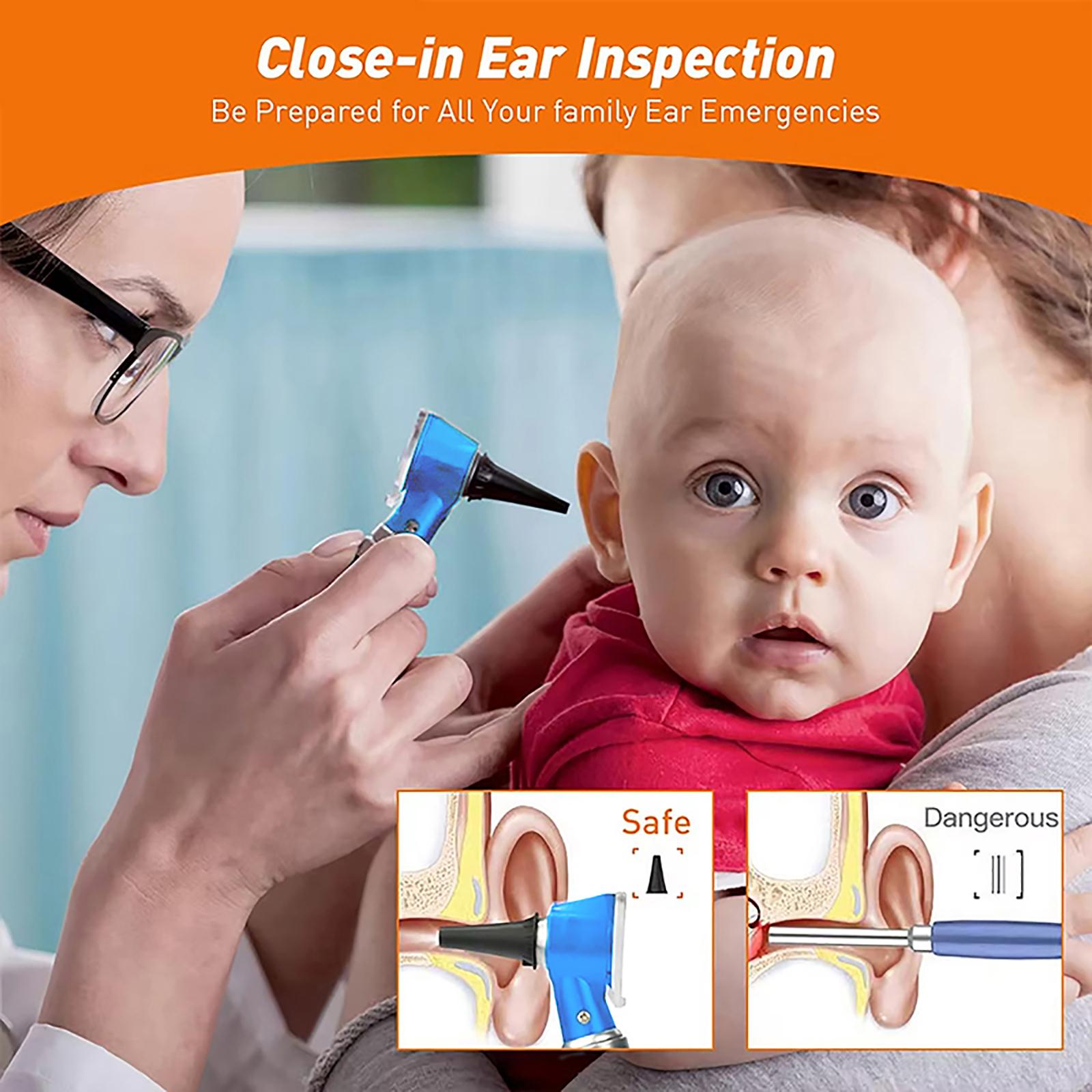 Close-in Ear Inspection
Be Prepared for All Your family Ear Emergencies

Safe

Dangerous